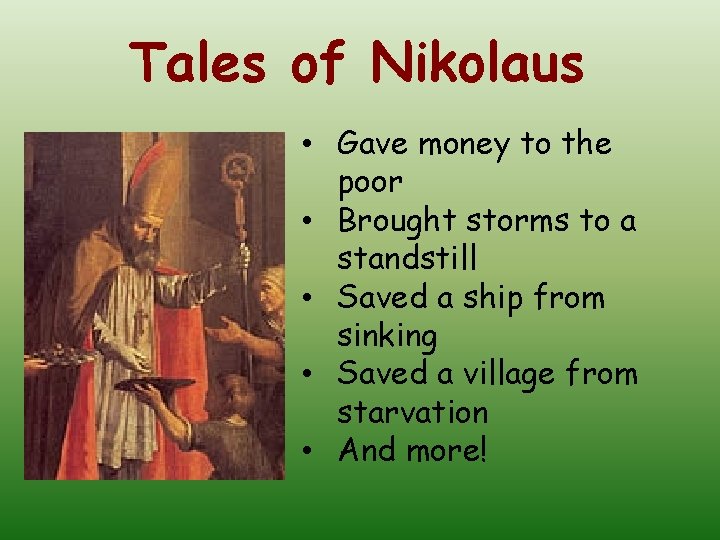 Tales of Nikolaus

• Gave money to the poor
• Brought storms to a standstill
• Saved a ship from sinking
• Saved a village from starvation
• And more!